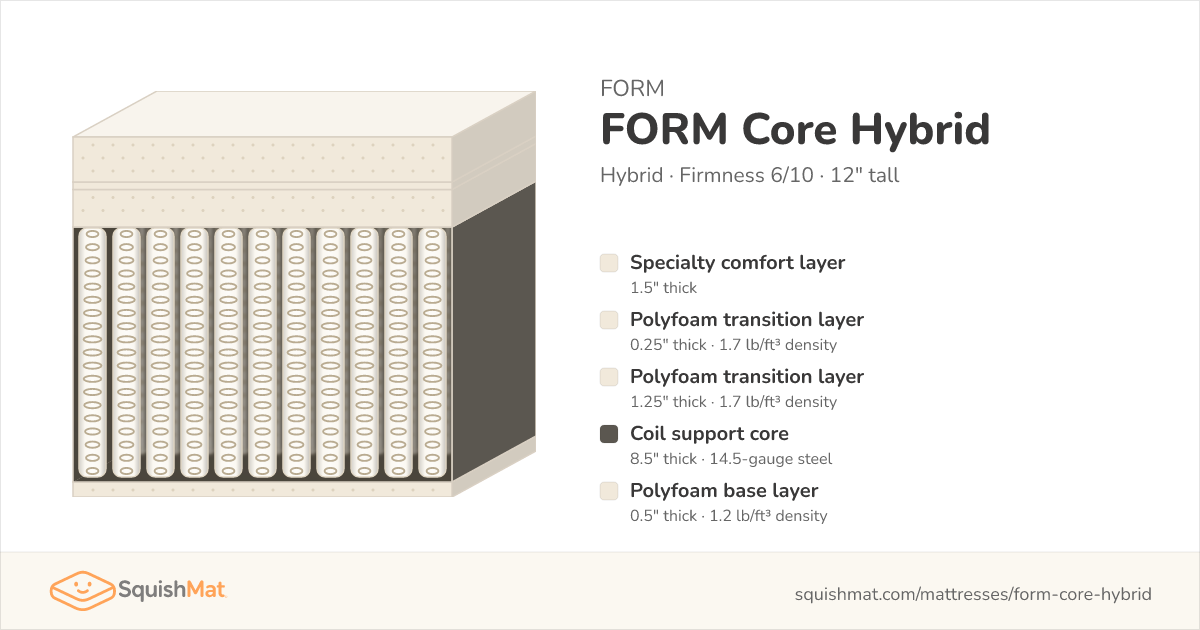 FORM

FORM Core Hybrid

Hybrid · Firmness 6/10 · 12" tall

Specialty comfort layer
1.5" thick

Polyfoam transition layer
0.25" thick · 1.7 lb/ft³ density

Polyfoam transition layer
1.25" thick · 1.7 lb/ft³ density

Coil support core
8.5" thick · 14.5-gauge steel

Polyfoam base layer
0.5" thick · 1.2 lb/ft³ density

SquishMat

squishmat.com/mattresses/form-core-hybrid